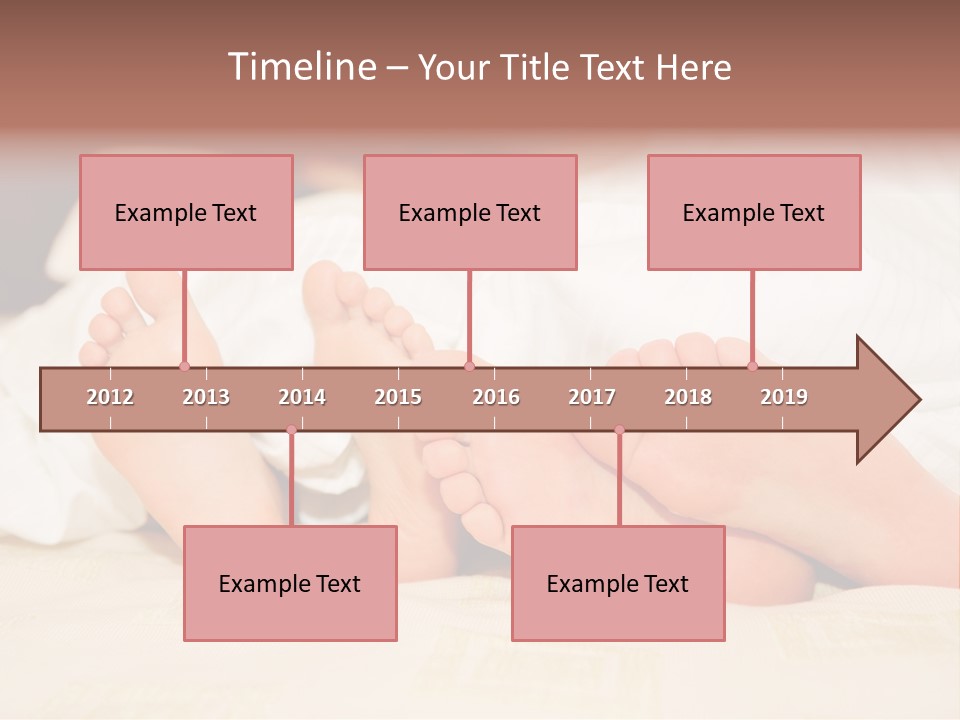 Timeline – Your Title Text Here

Example Text

Example Text

Example Text

2012 2013 2014 2015 2016 2017 2018 2019

Example Text

Example Text